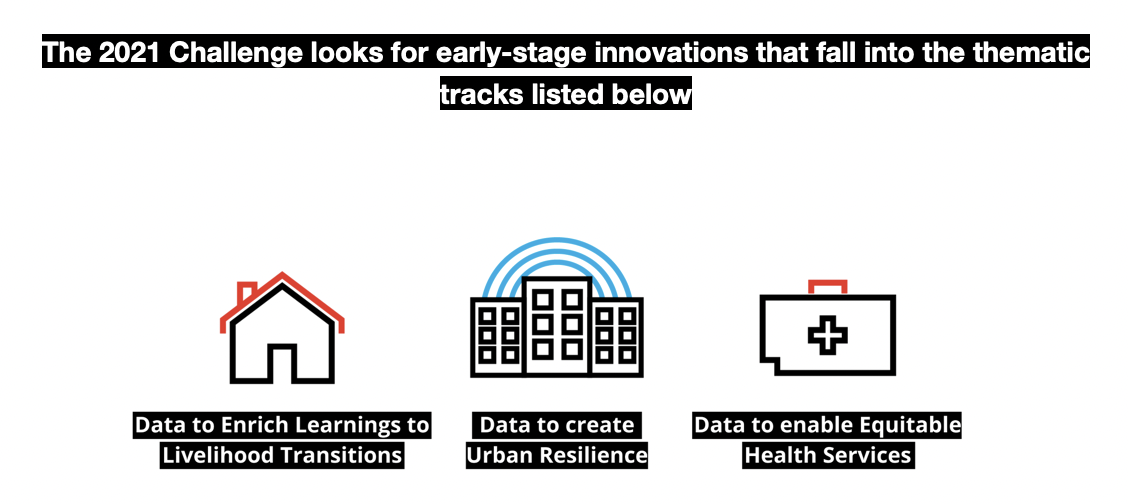 The 2021 Challenge looks for early-stage innovations that fall into the thematic tracks listed below

Data to Enrich Learnings to Livelihood Transitions

Data to create Urban Resilience

Data to enable Equitable Health Services